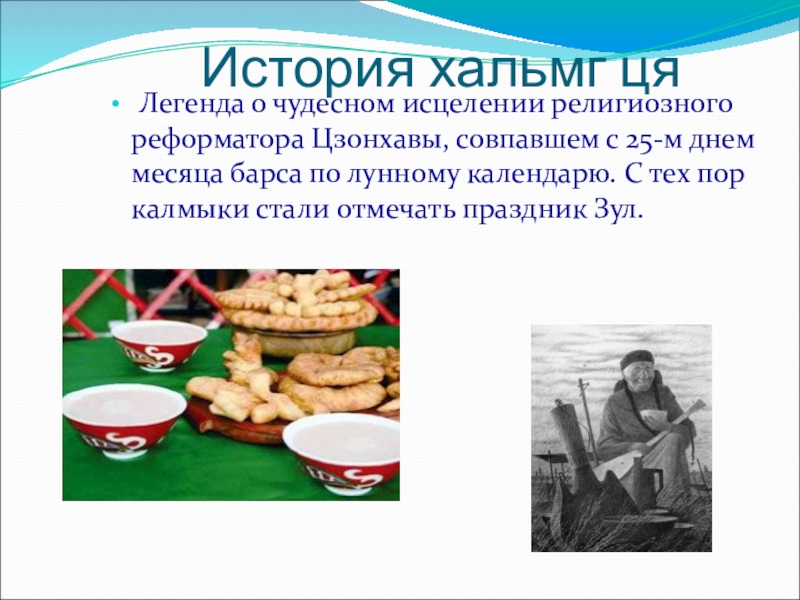 История хальмг ця

• Легенда о чудесном исцелении религиозного реформатора Цзонхавы, совпавшем с 25-м днем месяца барса по лунному календарю. С тех пор калмыки стали отмечать праздник Зул.